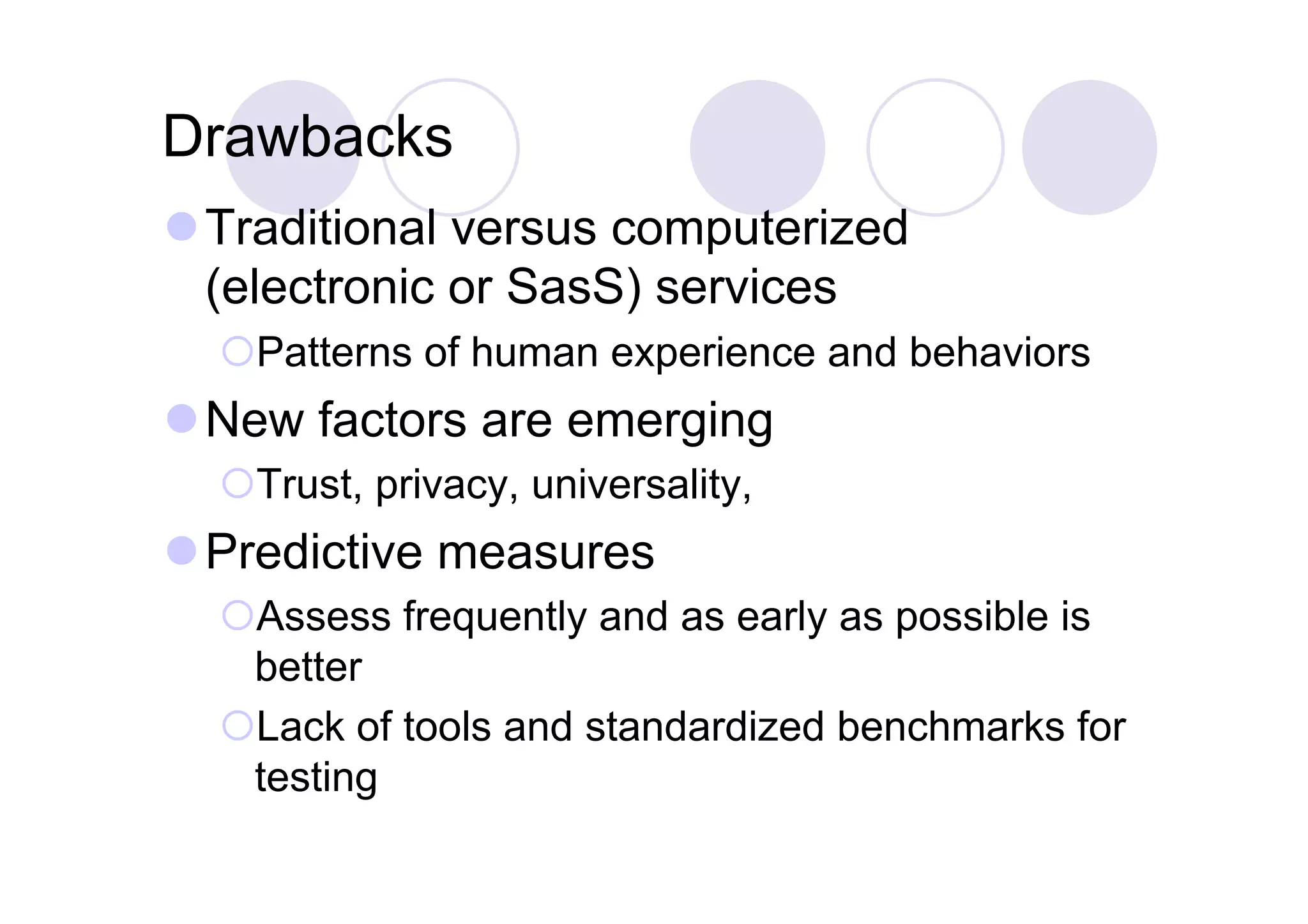 Drawbacks

Traditional versus computerized (electronic or SasS) services

Patterns of human experience and behaviors

New factors are emerging

Trust, privacy, universality,

Predictive measures

Assess frequently and as early as possible is better

Lack of tools and standardized benchmarks for testing